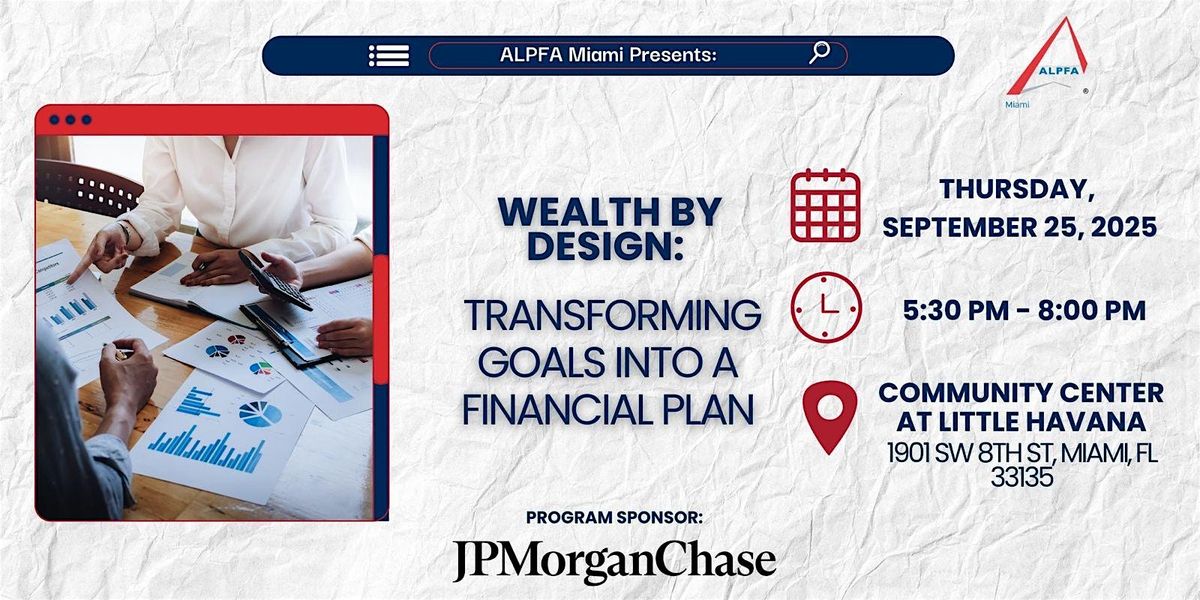 ALPFA Miami Presents:

ALPFA
Miami

WEALTH BY DESIGN:

TRANSFORMING GOALS INTO A FINANCIAL PLAN

THURSDAY, SEPTEMBER 25, 2025

5:30 PM - 8:00 PM

COMMUNITY CENTER AT LITTLE HAVANA
1901 SW 8TH ST, MIAMI, FL 33135

PROGRAM SPONSOR:
JPMorganChase